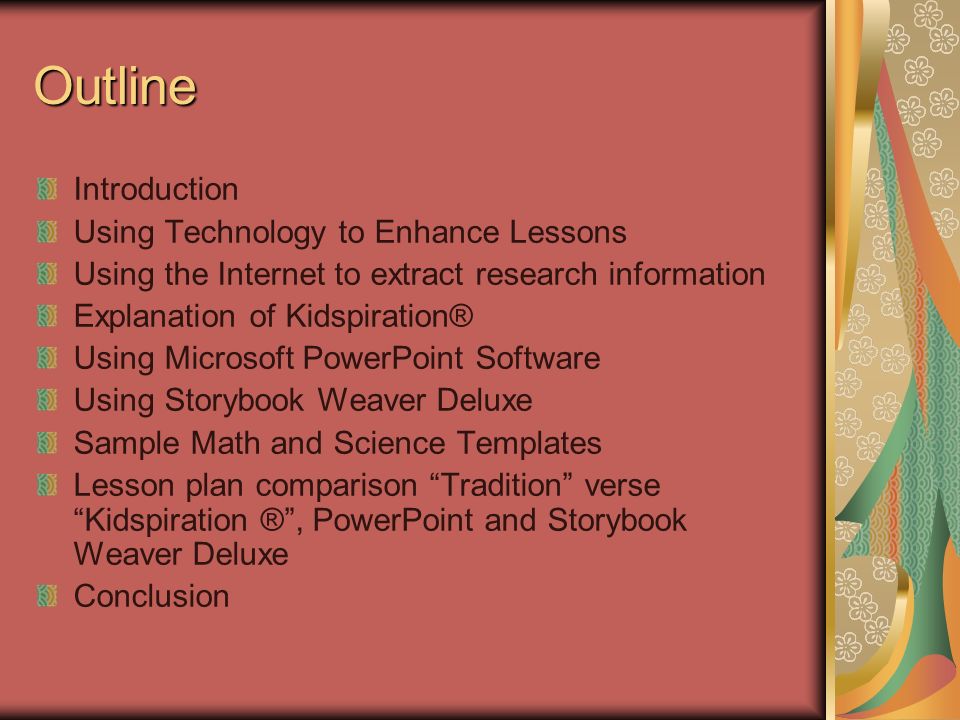 Outline

Introduction
Using Technology to Enhance Lessons
Using the Internet to extract research information
Explanation of Kidspiration®
Using Microsoft PowerPoint Software
Using Storybook Weaver Deluxe
Sample Math and Science Templates
Lesson plan comparison “Tradition” verse “Kidspiration ®”, PowerPoint and Storybook Weaver Deluxe
Conclusion